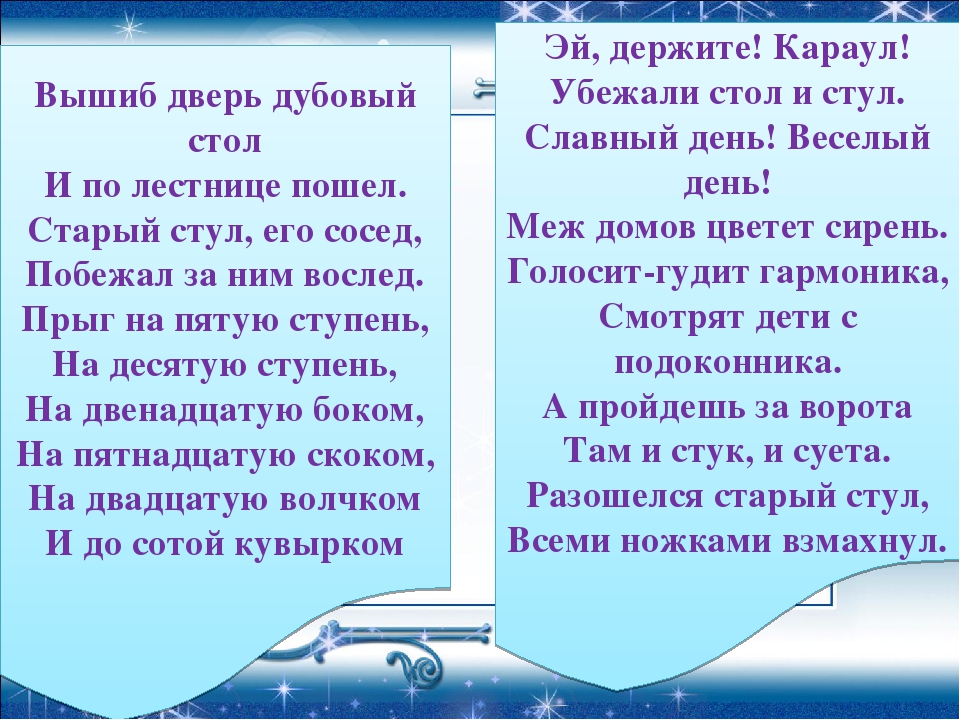 Вышиб дверь дубовый стол
И по лестнице пошел.
Старый стул, его сосед,
Побежал за ним вослед.
Прыг на пятую ступень,
На десятую ступень,
На двенадцатую боком,
На пятнадцатую скоком,
На двадцатую волчком
И до сотой кувырком

Эй, держите! Караул!
Убежали стол и стул.
Славный день! Веселый день!
Меж домов цветет сирень.
Голосит-гудит гармоника,
Смотрят дети с подоконника.
А пройдешь за ворота
Там и стук, и суета.
Разошелся старый стул,
Всеми ножками взмахнул.